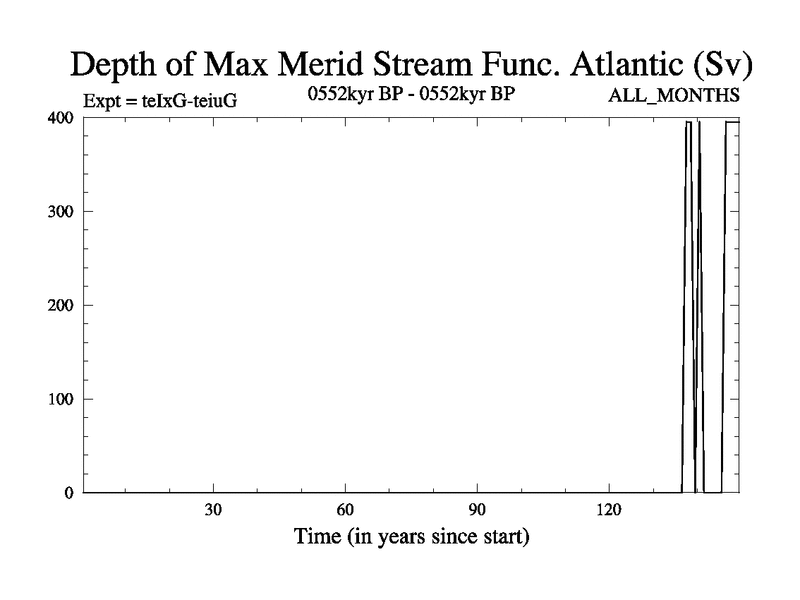 Depth of Max Merid Stream Func. Atlantic (Sv)

Expt = teIxG-teiuG

0552kyr BP - 0552kyr BP

ALL_MONTHS

400
300
200
100
0

30
60
90
120

Time (in years since start)